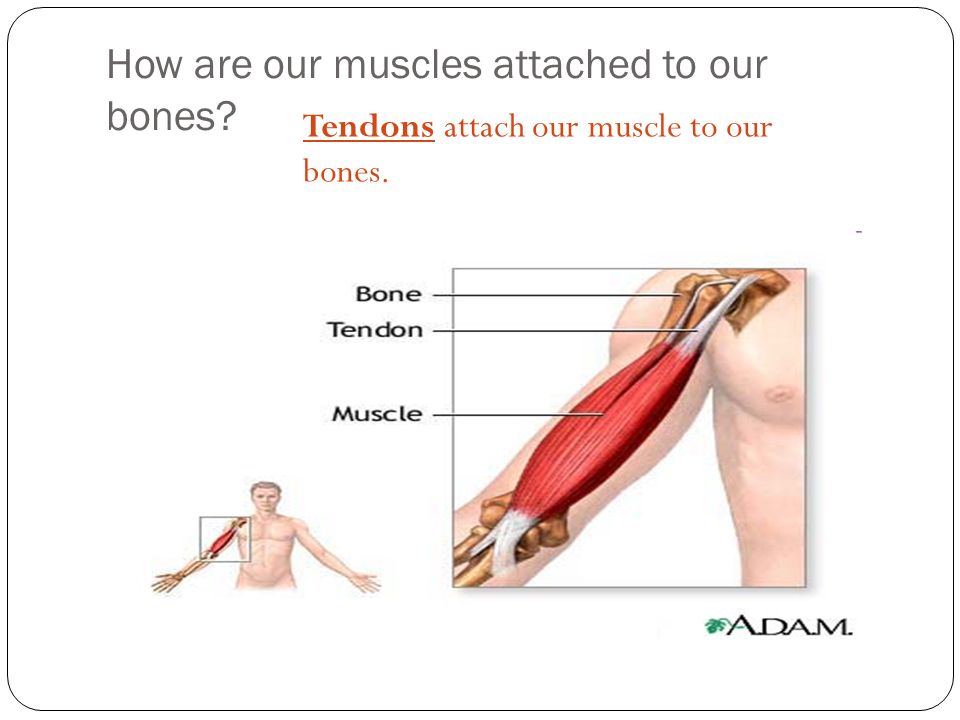 How are our muscles attached to our bones?

Tendons attach our muscle to our bones.

Bone
Tendon
Muscle

A.D.A.M.